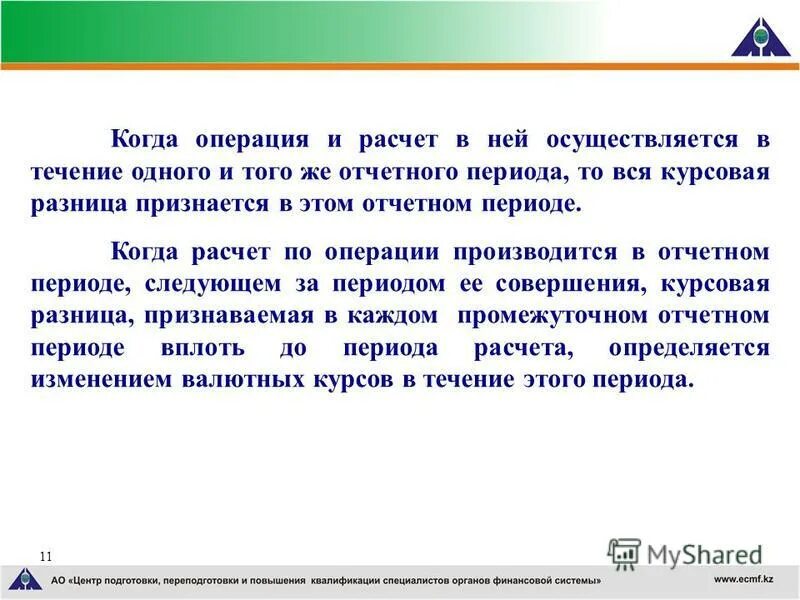 Когда операция и расчет в ней осуществляется в течение одного и того же отчетного периода, то вся курсовая разница признается в этом отчетном периоде.

Когда расчет по операции производится в отчетном периоде, следующем за периодом ее совершения, курсовая разница, признаваемая в каждом промежуточном отчетном периоде вплоть до периода расчета, определяется изменением валютных курсов в течение этого периода.

11

MyShared

АО «Центр подготовки, переподготовки и повышения квалификации специалистов органов финансовой системы»

www.ecmf.kz